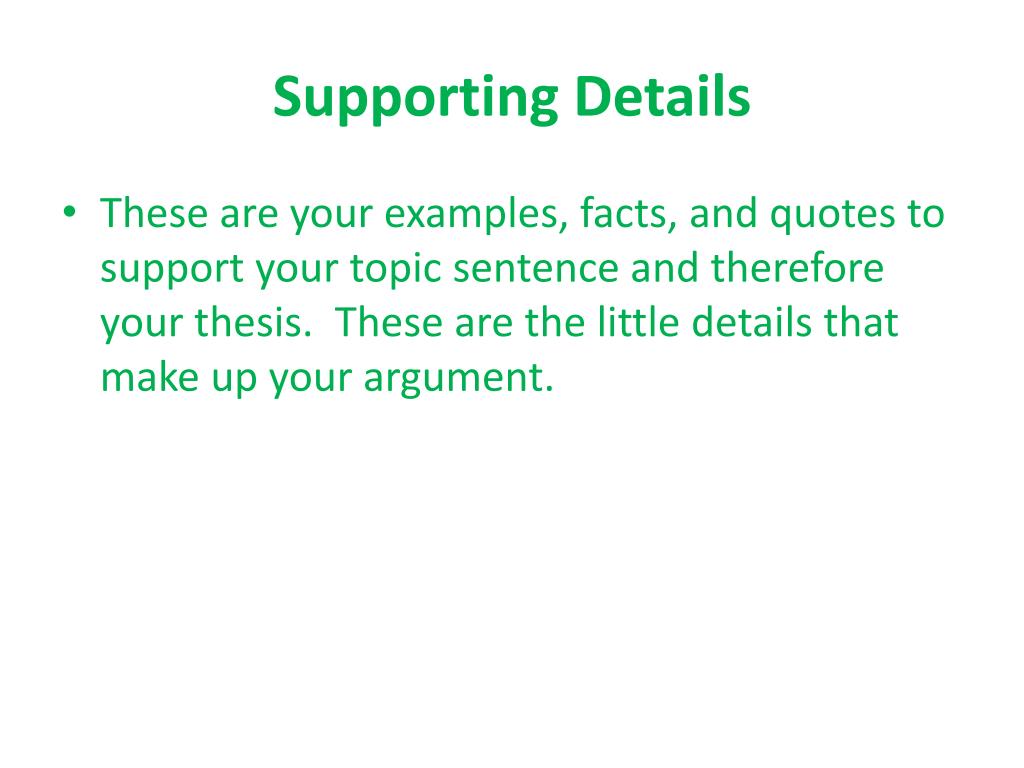 Supporting Details

• These are your examples, facts, and quotes to support your topic sentence and therefore your thesis.  These are the little details that make up your argument.